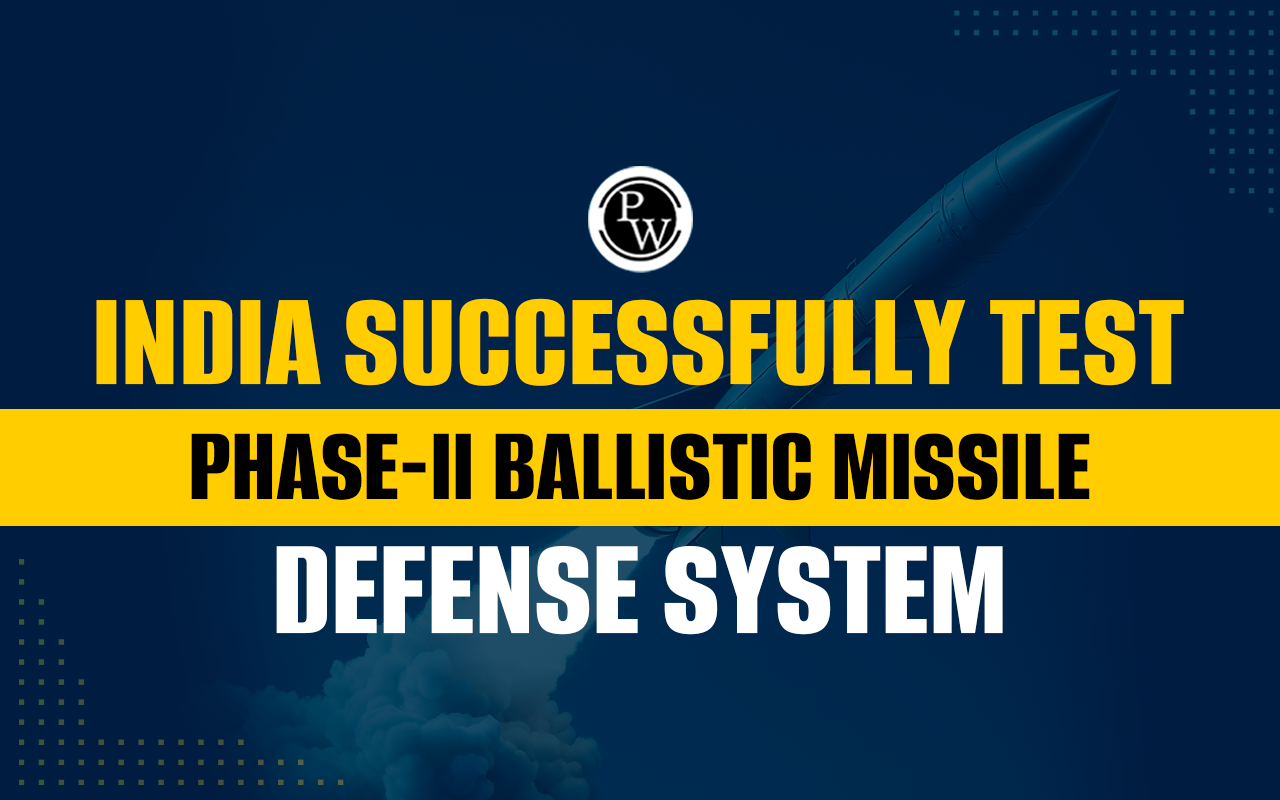 PW

INDIA SUCCESSFULLY TEST

PHASE-II BALLISTIC MISSILE

DEFENSE SYSTEM